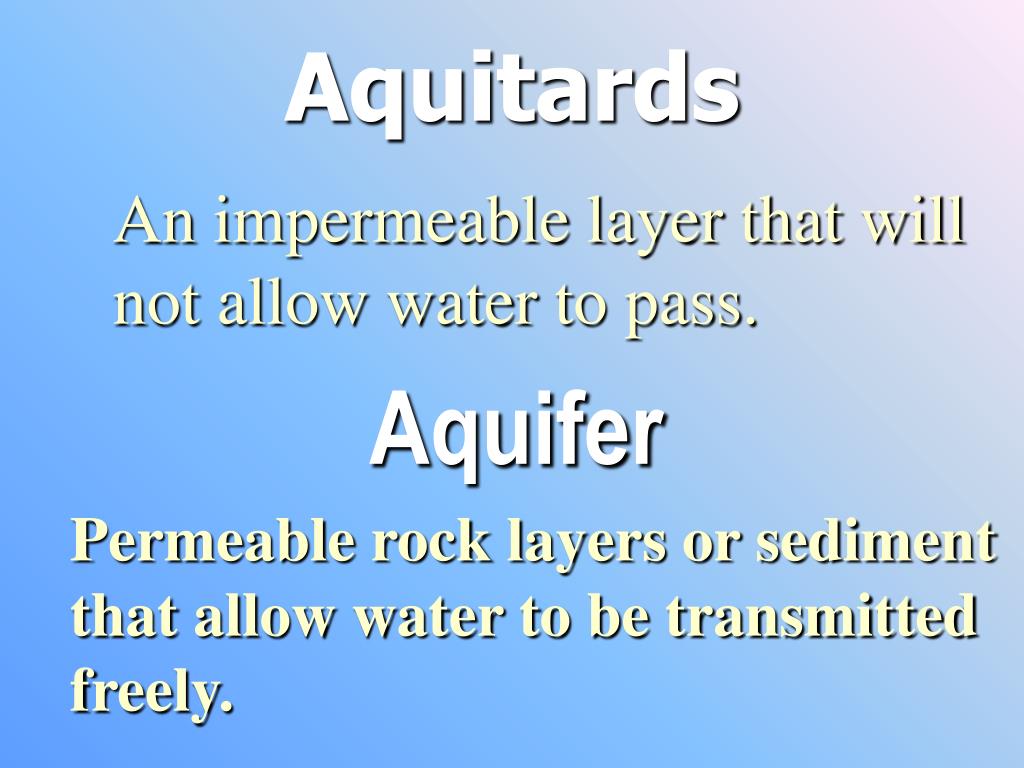 Aquitards

An impermeable layer that will not allow water to pass.

Aquifer

Permeable rock layers or sediment that allow water to be transmitted freely.